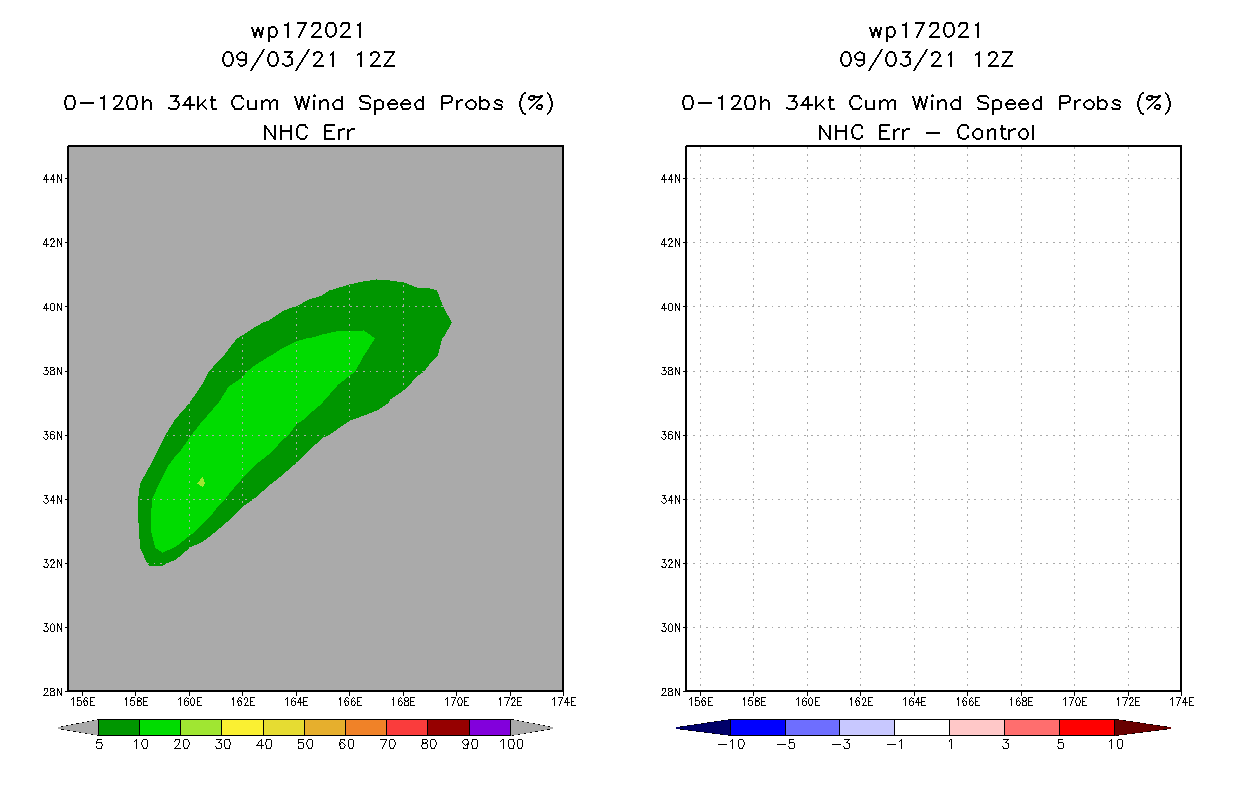 wp172021
09/03/21 12Z
0-120h 34kt Cum Wind Speed Probs (%)
NHC Err

44N
42N
40N
38N
36N
34N
32N
30N
28N
156E 158E 160E 162E 164E 166E 168E 170E 172E 174E

5 10 20 30 40 50 60 70 80 90 100

wp172021
09/03/21 12Z
0-120h 34kt Cum Wind Speed Probs (%)
NHC Err - Control

44N
42N
40N
38N
36N
34N
32N
30N
28N
156E 158E 160E 162E 164E 166E 168E 170E 172E 174E

-10 -5 -3 -1 1 3 5 10